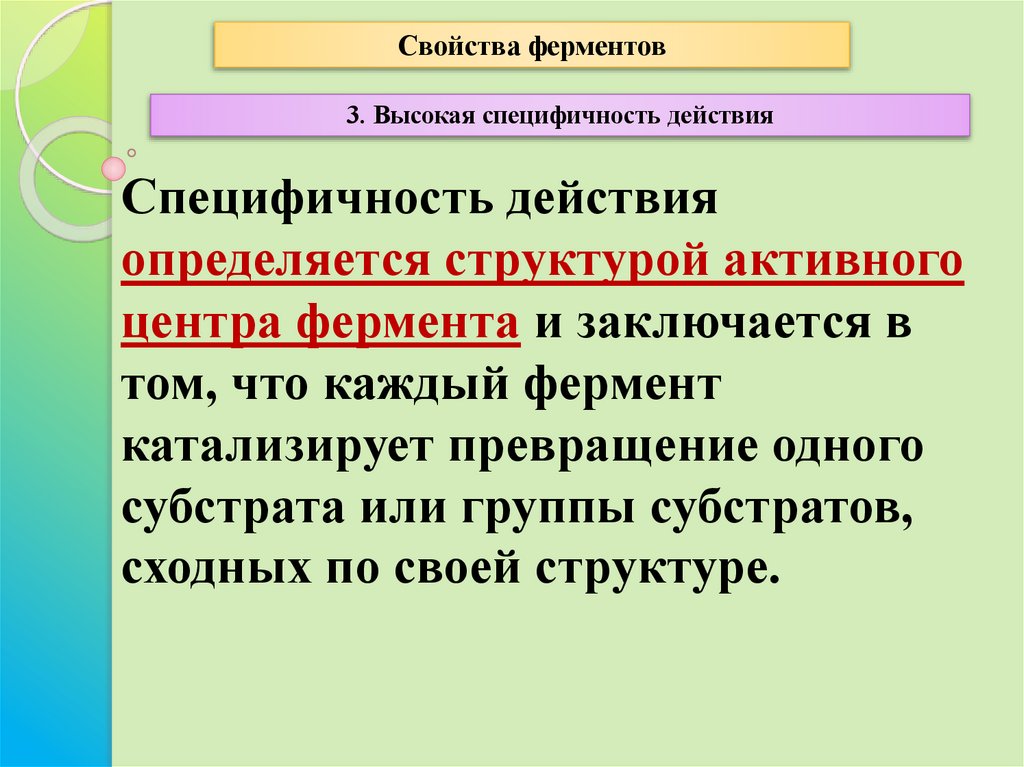 Свойства ферментов

3. Высокая специфичность действия

Специфичность действия определяется структурой активного центра фермента и заключается в том, что каждый фермент катализирует превращение одного субстрата или группы субстратов, сходных по своей структуре.